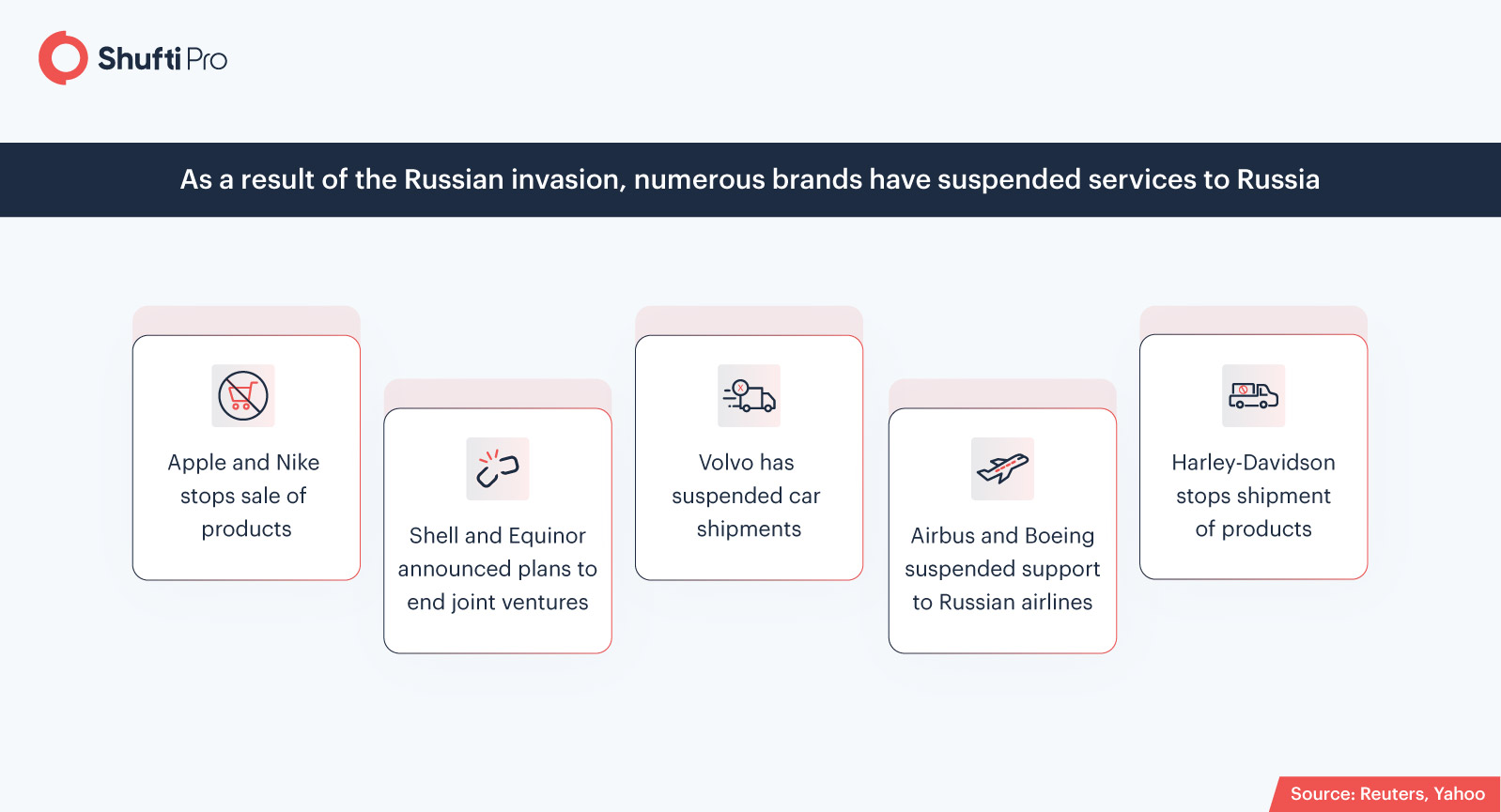 Shufti Pro

As a result of the Russian invasion, numerous brands have suspended services to Russia

Apple and Nike stops sale of products

Shell and Equinor announced plans to end joint ventures

Volvo has suspended car shipments

Airbus and Boeing suspended support to Russian airlines

Harley-Davidson stops shipment of products

Source: Reuters, Yahoo